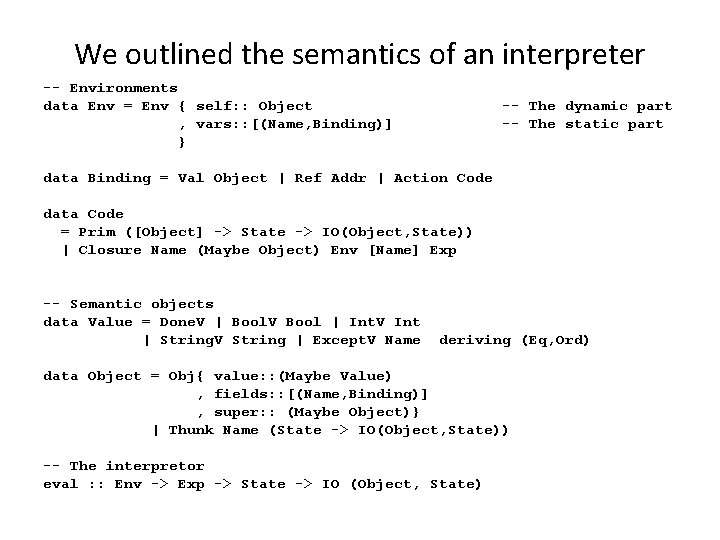 We outlined the semantics of an interpreter

-- Environments
data Env = Env { self:: Object -- The dynamic part
, vars::[(Name,Binding)] -- The static part
}

data Binding = Val Object | Ref Addr | Action Code

data Code
= Prim ([Object] -> State -> IO(Object,State))
| Closure Name (Maybe Object) Env [Name] Exp

-- Semantic objects
data Value = DoneV | BoolV Bool | IntV Int
| StringV String | ExceptV Name deriving (Eq,Ord)

data Object = Obj{ value::(Maybe Value)
, fields::[(Name,Binding)]
, super:: (Maybe Object)}
| Thunk Name (State -> IO(Object,State))

-- The interpretor
eval :: Env -> Exp -> State -> IO (Object, State)